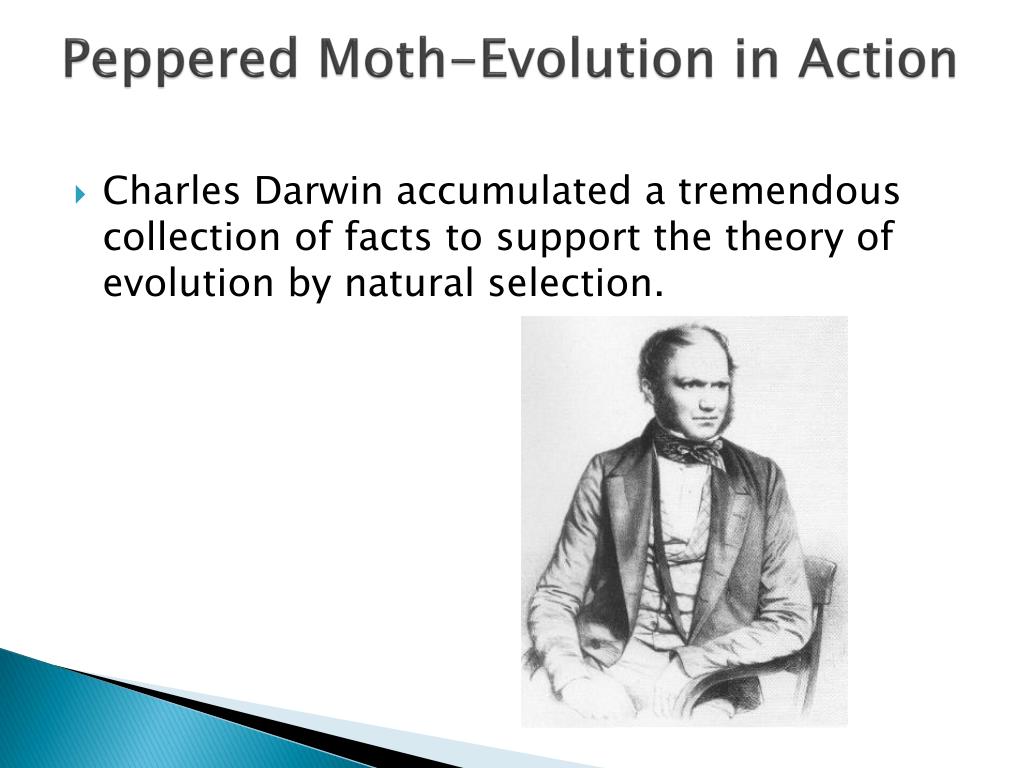 Peppered Moth-Evolution in Action

Charles Darwin accumulated a tremendous collection of facts to support the theory of evolution by natural selection.